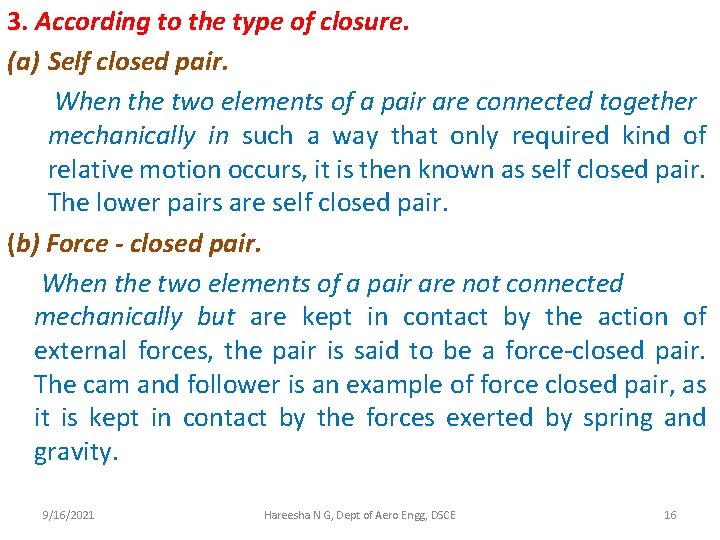 3. According to the type of closure.

(a) Self closed pair.

When the two elements of a pair are connected together mechanically in such a way that only required kind of relative motion occurs, it is then known as self closed pair. The lower pairs are self closed pair.

(b) Force - closed pair.

When the two elements of a pair are not connected mechanically but are kept in contact by the action of external forces, the pair is said to be a force-closed pair. The cam and follower is an example of force closed pair, as it is kept in contact by the forces exerted by spring and gravity.

9/16/2021

Hareesha N G, Dept of Aero Engg, DSCE

16